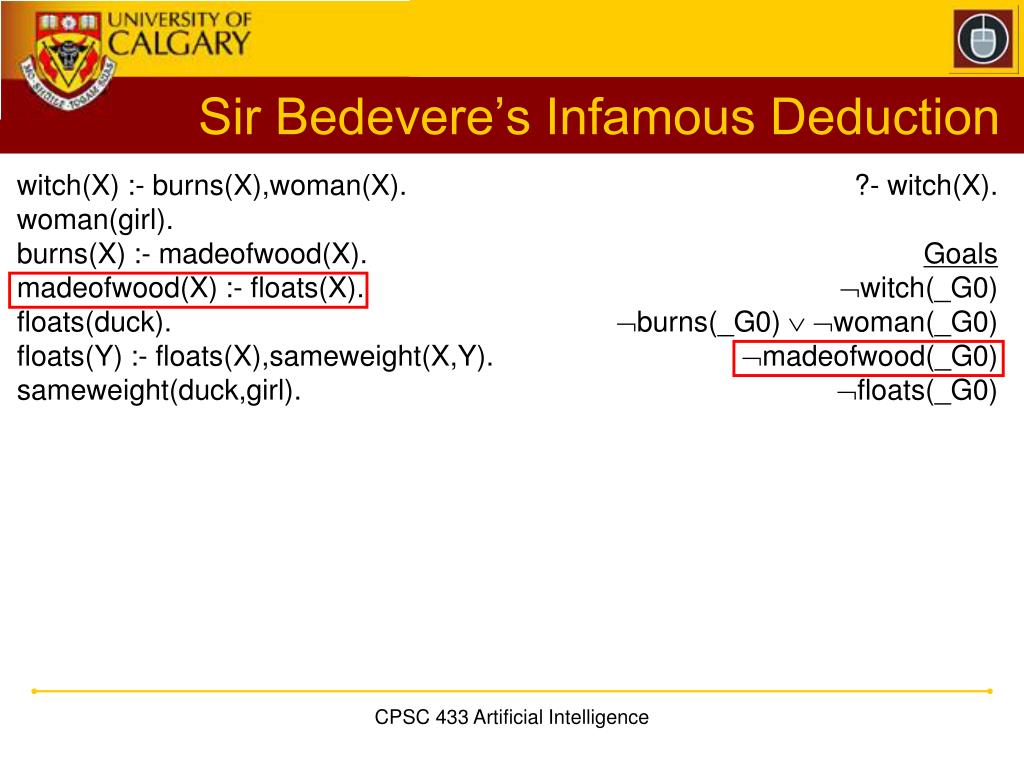 UNIVERSITY OF CALGARY

Sir Bedevere's Infamous Deduction

witch(X) :- burns(X),woman(X).
woman(girl).
burns(X) :- madeofwood(X).
madeofwood(X) :- floats(X).
floats(duck).
floats(Y) :- floats(X),sameweight(X,Y).
sameweight(duck,girl).

?- witch(X).

Goals
$\neg$witch(_G0)
$\neg$burns(_G0) $\vee$ $\neg$woman(_G0)
$\neg$madeofwood(_G0)
$\neg$floats(_G0)

CPSC 433 Artificial Intelligence